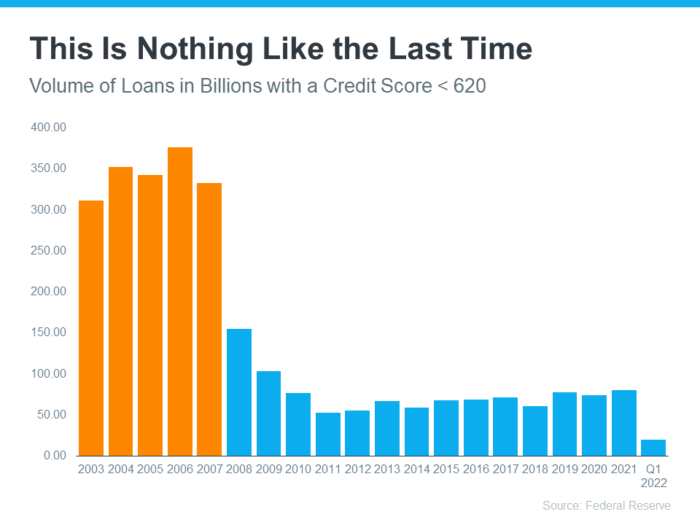 This Is Nothing Like the Last Time

Volume of Loans in Billions with a Credit Score < 620

400.00
350.00
300.00
250.00
200.00
150.00
100.00
50.00
0.00

2003 2004 2005 2006 2007 2008 2009 2010 2011 2012 2013 2014 2015 2016 2017 2018 2019 2020 2021 Q1 2022

Source: Federal Reserve